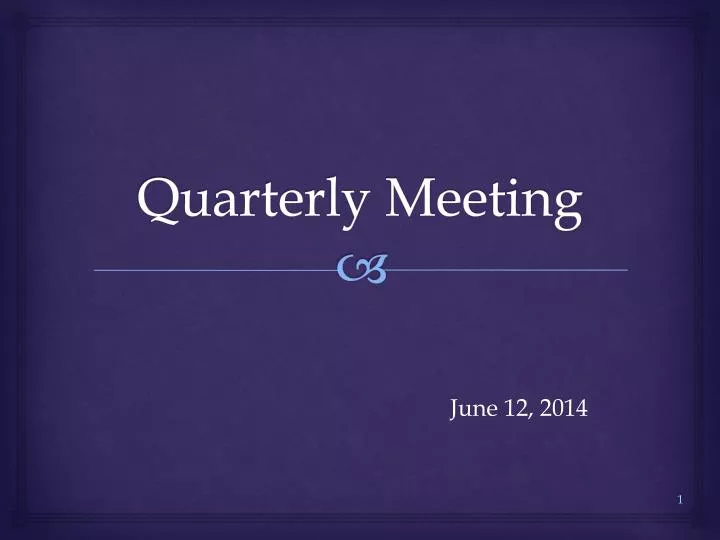 Quarterly Meeting

June 12, 2014

1